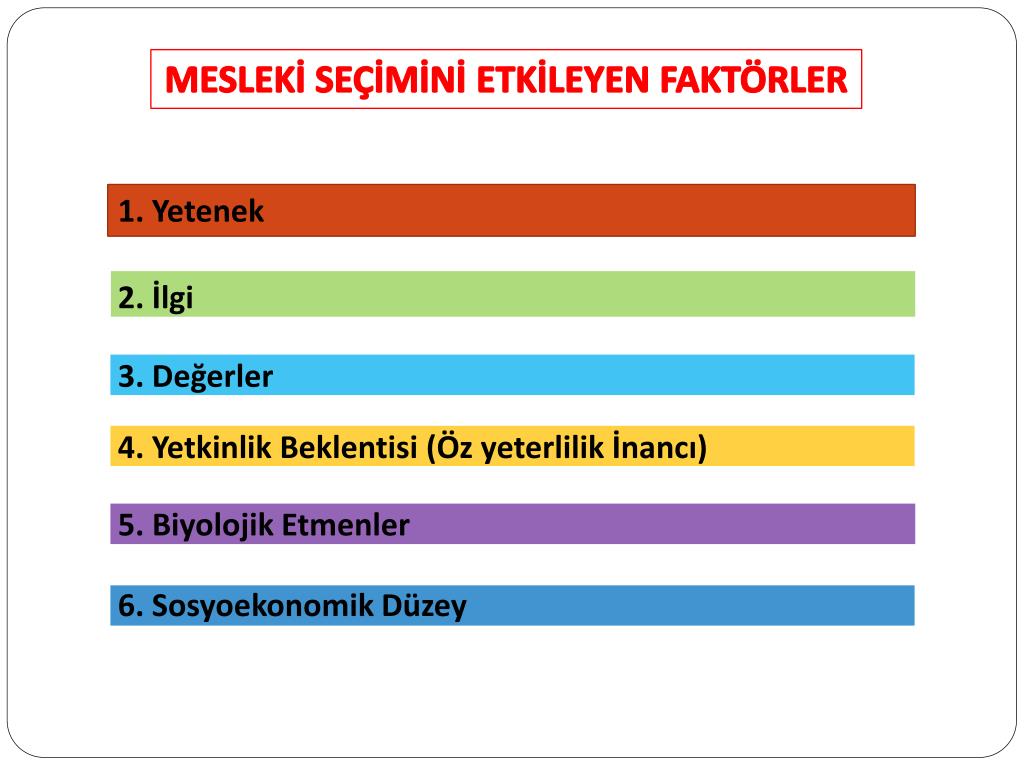 MESLEKİ SEÇİMİNİ ETKİLEYEN FAKTÖRLER

1. Yetenek

2. İlgi

3. Değerler

4. Yetkinlik Beklentisi (Öz yeterlilik İnancı)

5. Biyolojik Etmenler

6. Sosyoekonomik Düzey